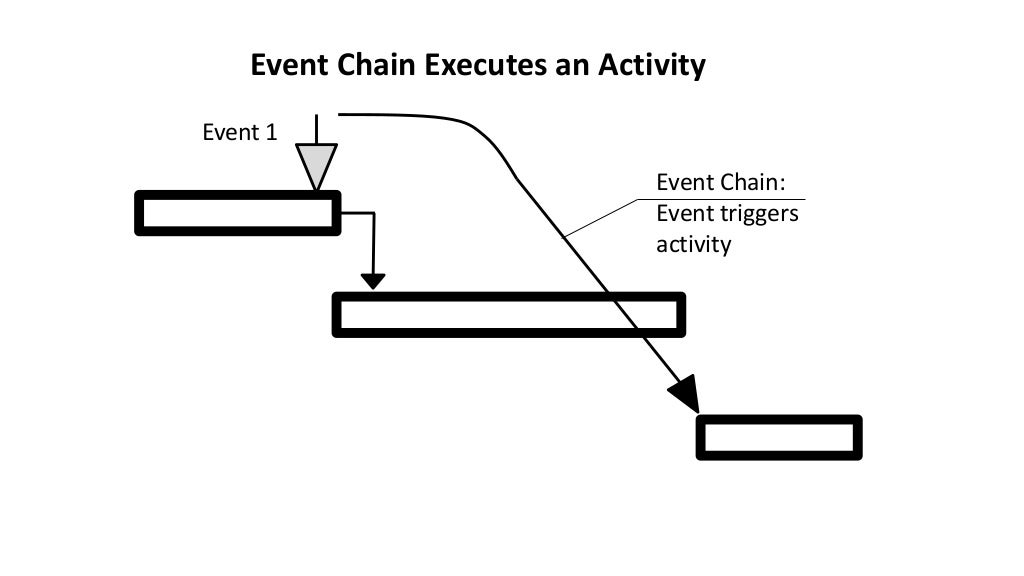 Event Chain Executes an Activity

Event 1

Event Chain:
Event triggers activity